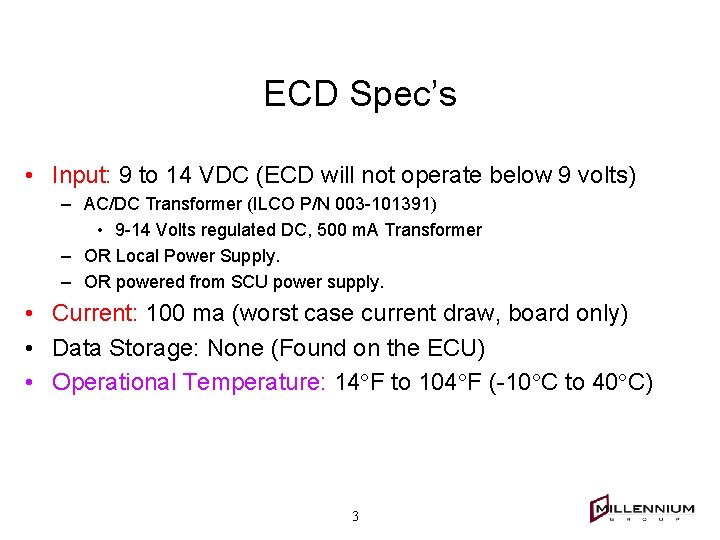 ECD Spec's

• Input: 9 to 14 VDC (ECD will not operate below 9 volts)
– AC/DC Transformer (ILCO P/N 003-101391)
• 9-14 Volts regulated DC, 500 mA Transformer
– OR Local Power Supply.
– OR powered from SCU power supply.
• Current: 100 ma (worst case current draw, board only)
• Data Storage: None (Found on the ECU)
• Operational Temperature: 14°F to 104°F (-10°C to 40°C)

3

MILLENNIUM
GROUP